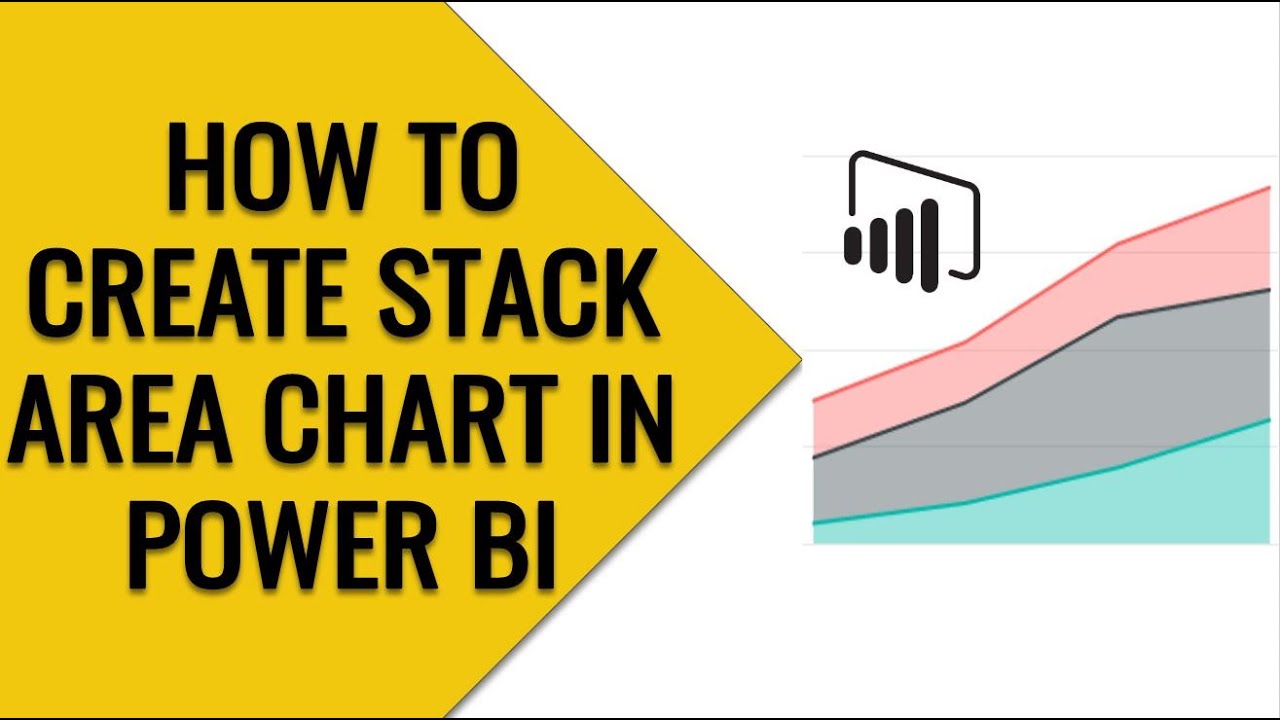 HOW TO CREATE STACK AREA CHART IN POWER BI